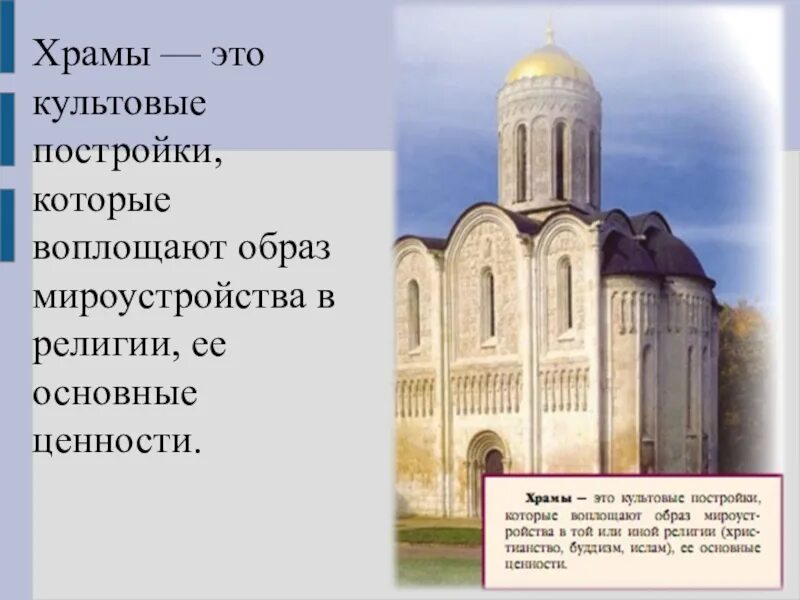 Храмы — это культовые постройки, которые воплощают образ мироустройства в религии, ее основные ценности.

Храмы – это культовые постройки, которые воплощают образ мироустройства в той или иной религии (христианство, буддизм, ислам), ее основные ценности.